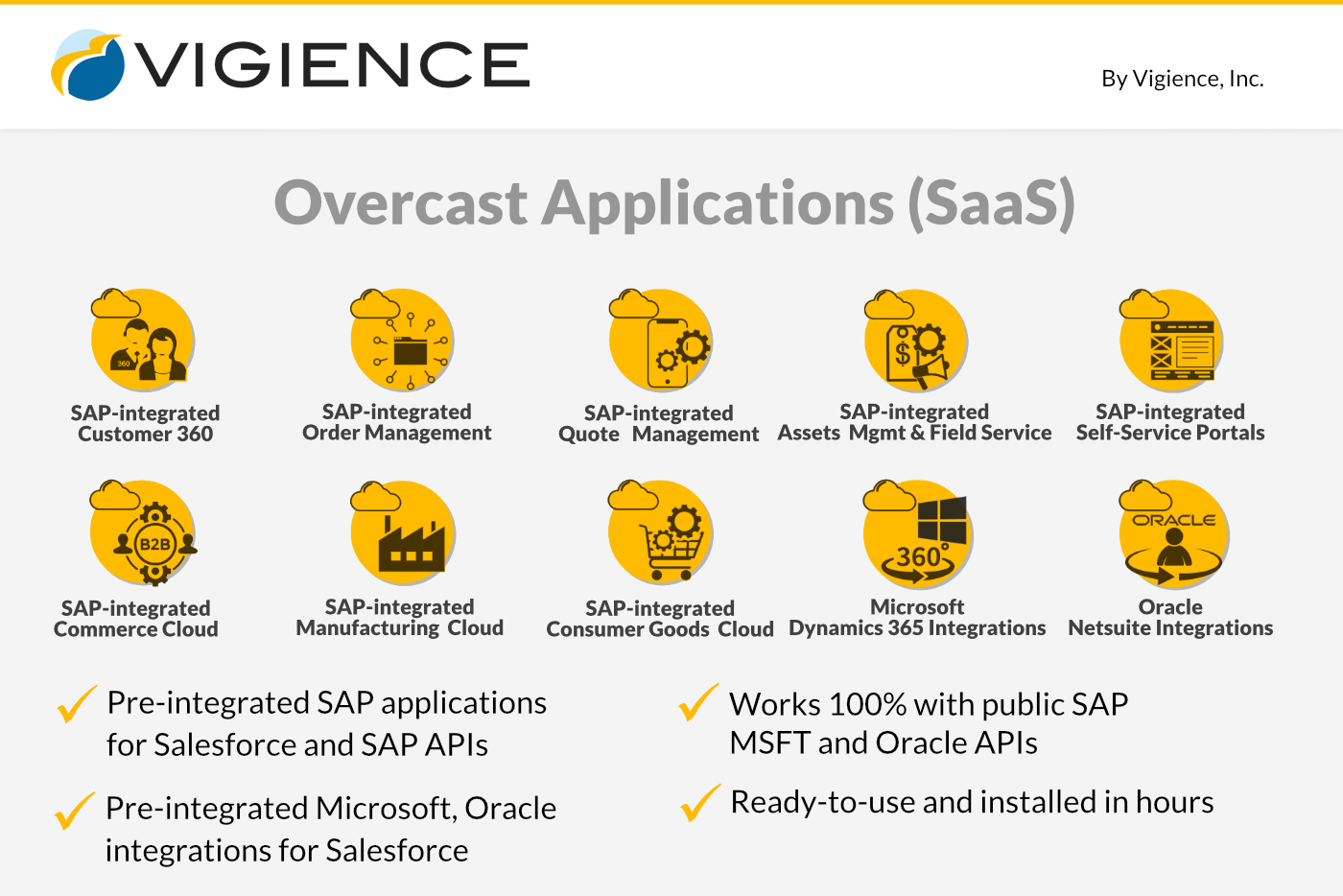 VIGIENCE

By Vigience, Inc.

Overcast Applications (SaaS)

360

SAP-integrated Customer 360

SAP-integrated Order Management

SAP-integrated Quote Management

SAP-integrated Assets Mgmt & Field Service

SAP-integrated Self-Service Portals

B2B

SAP-integrated Commerce Cloud

SAP-integrated Manufacturing Cloud

SAP-integrated Consumer Goods Cloud

360°

Microsoft Dynamics 365 Integrations

ORACLE

Oracle Netsuite Integrations

Pre-integrated SAP applications for Salesforce and SAP APIs

Pre-integrated Microsoft, Oracle integrations for Salesforce

Works 100% with public SAP MSFT and Oracle APIs

Ready-to-use and installed in hours